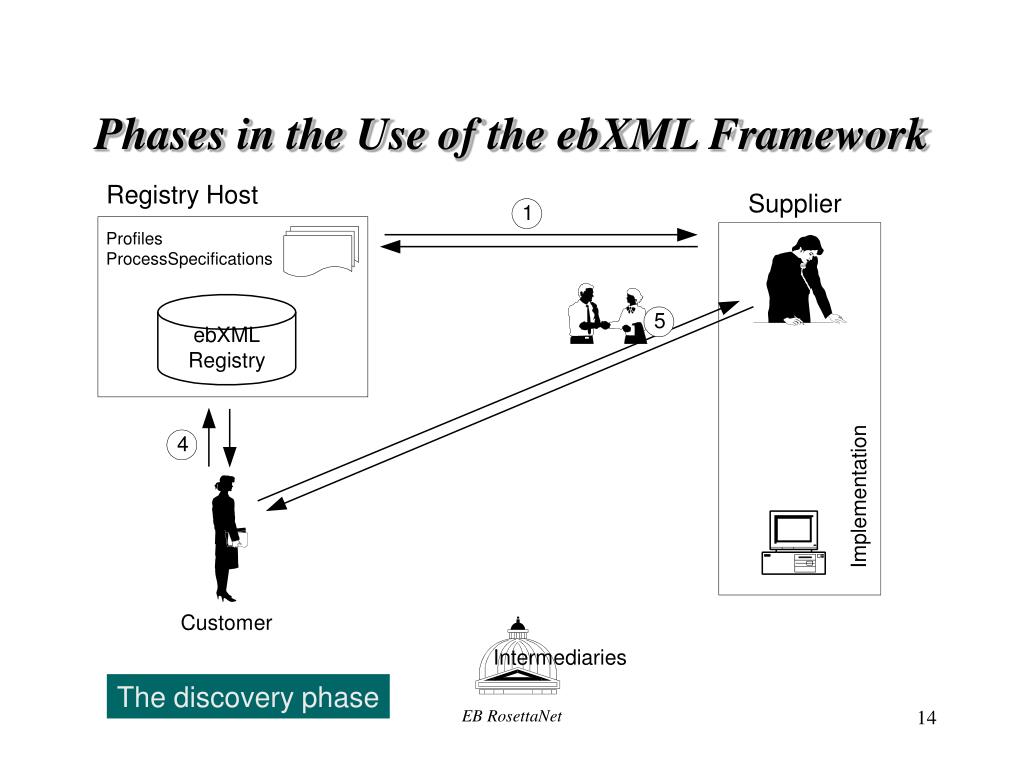 Phases in the Use of the ebXML Framework

Registry Host

Profiles
ProcessSpecifications

ebXML
Registry

1

Supplier

5

4

Implementation

Customer

Intermediaries

The discovery phase

EB RosettaNet

14